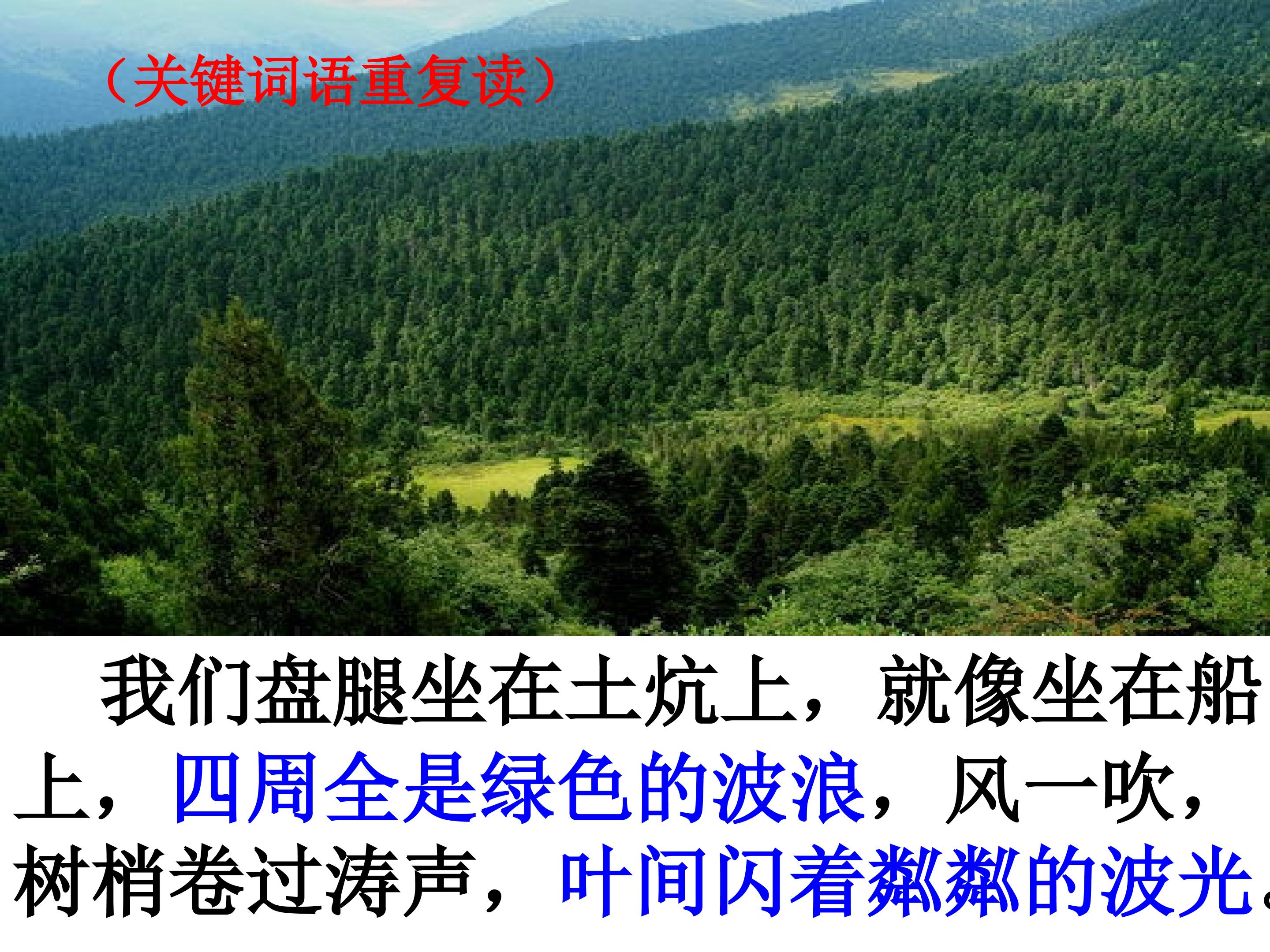 （关键词语重复读）

我们盘腿坐在土炕上，就像坐在船上，四周全是绿色的波浪，风一吹，树梢卷过涛声，叶间闪着粼粼的波光。